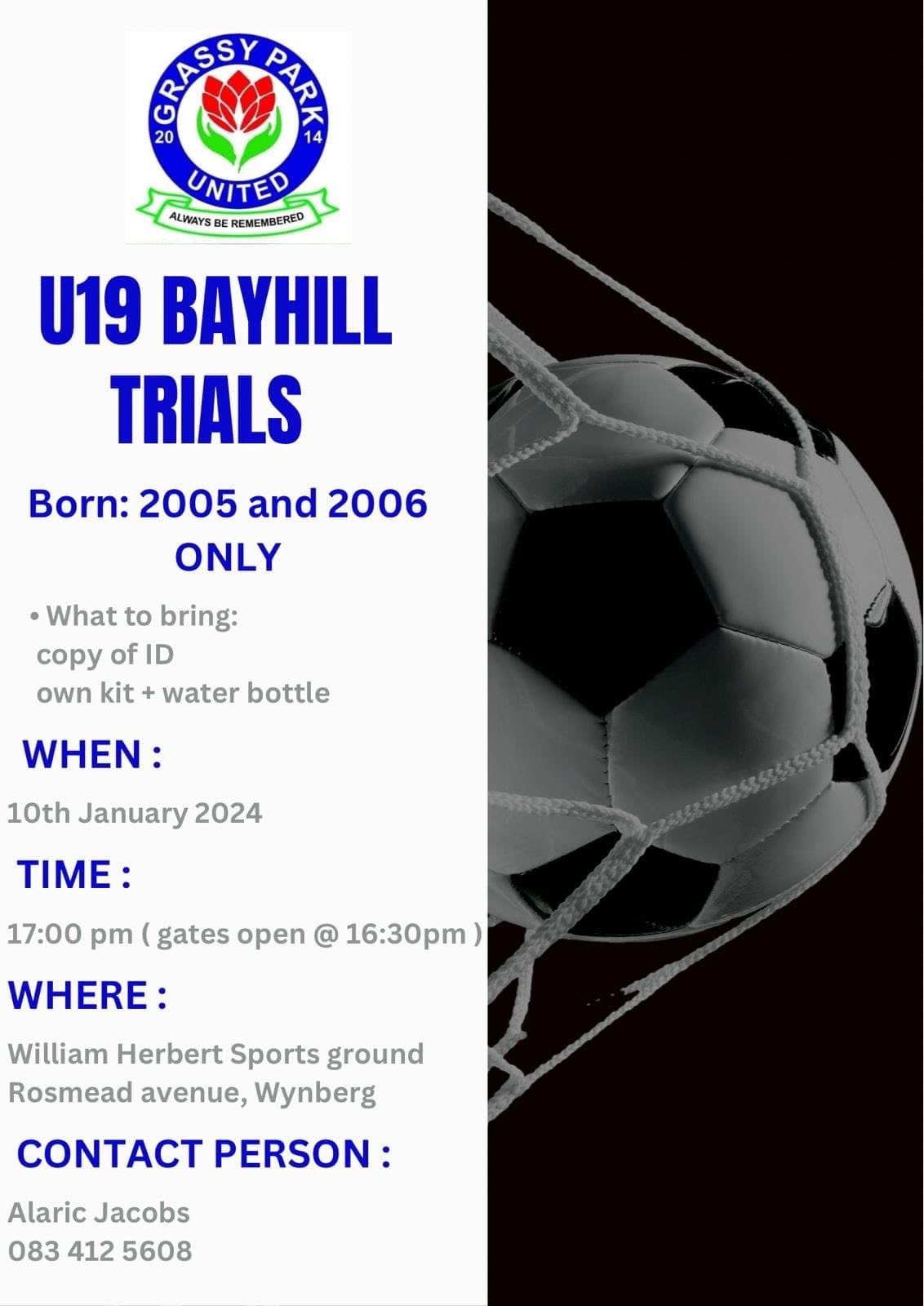 GRASSY PARK
20
14
UNITED
ALWAYS BE REMEMBERED

U19 BAYHILL TRIALS

Born: 2005 and 2006 ONLY

• What to bring:
copy of ID
own kit + water bottle

WHEN :

10th January 2024

TIME :

17:00 pm ( gates open @ 16:30pm )

WHERE :

William Herbert Sports ground
Rosmead avenue, Wynberg

CONTACT PERSON :

Alaric Jacobs
083 412 5608